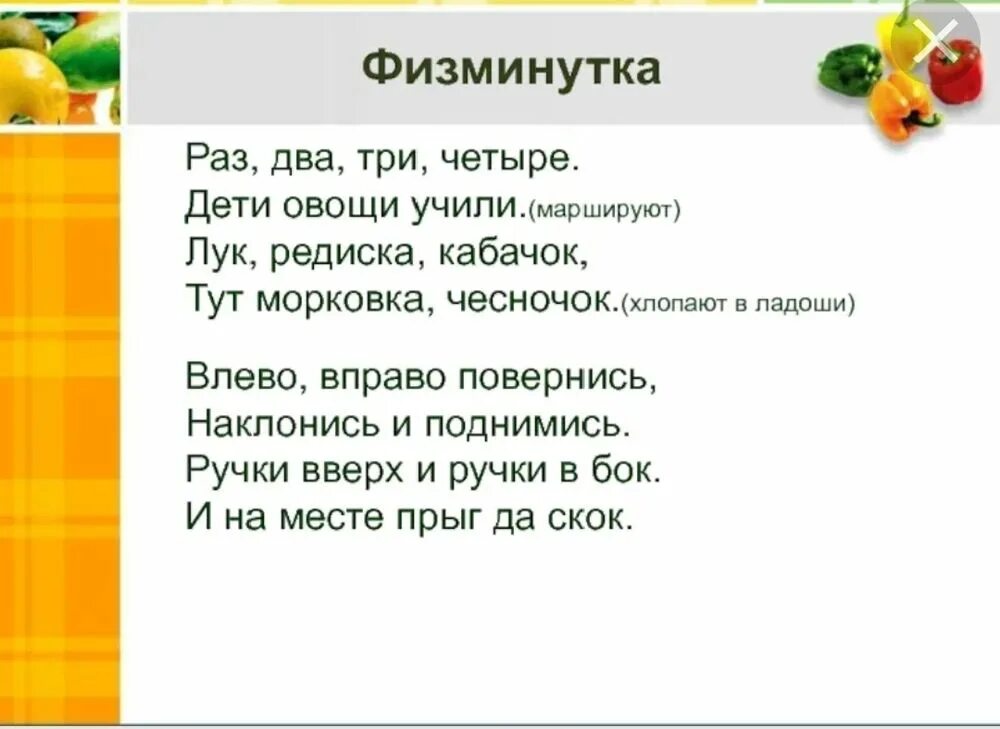 Физминутка

Раз, два, три, четыре.
Дети овощи учили.(маршируют)
Лук, редиска, кабачок,
Тут морковка, чесночок.(хлопают в ладоши)

Влево, вправо повернись,
Наклонись и поднимись.
Ручки вверх и ручки в бок.
И на месте прыг да скок.